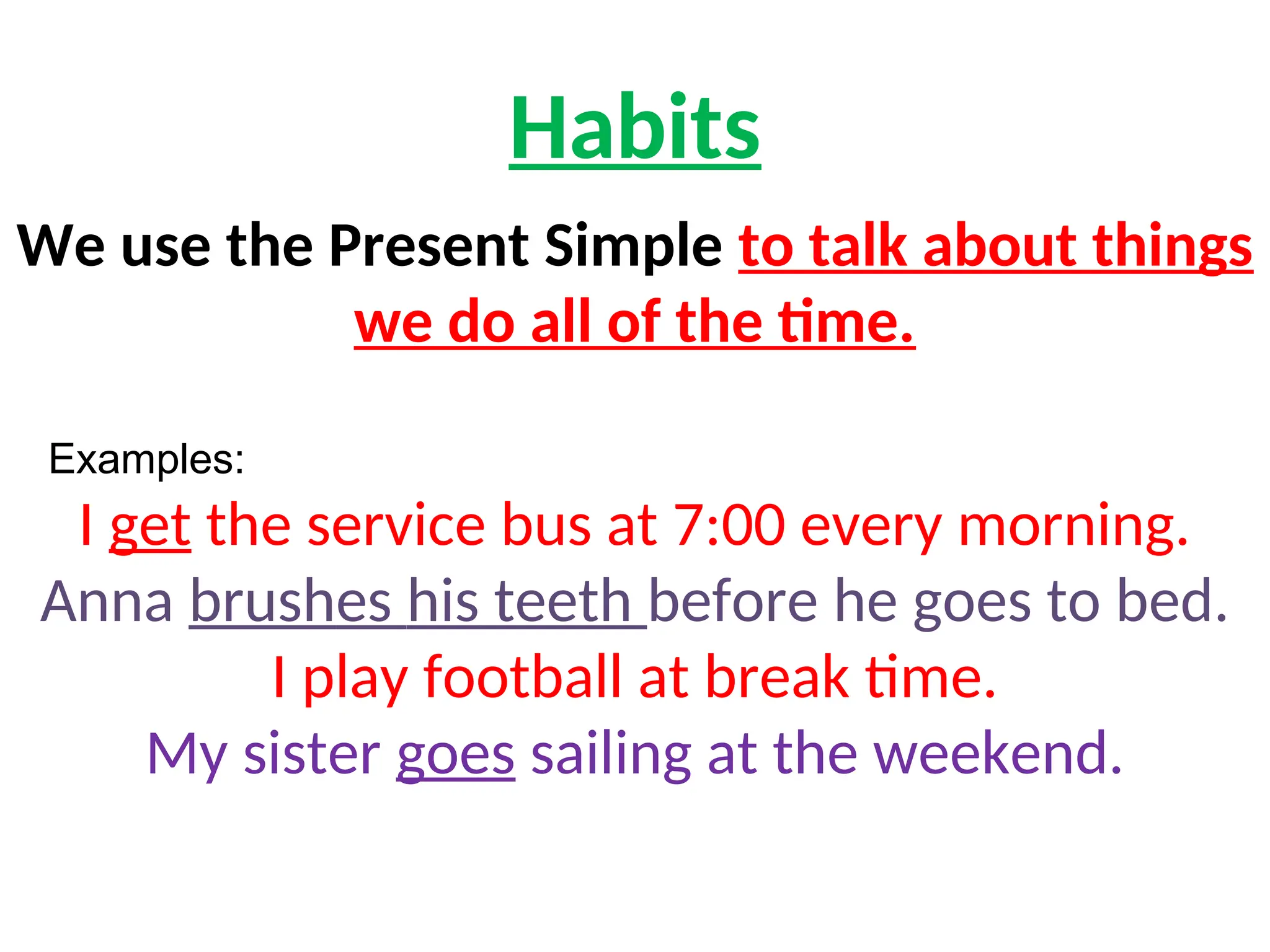 Habits

We use the Present Simple to talk about things we do all of the time.

Examples:

I get the service bus at 7:00 every morning.

Anna brushes his teeth before he goes to bed.

I play football at break time.

My sister goes sailing at the weekend.